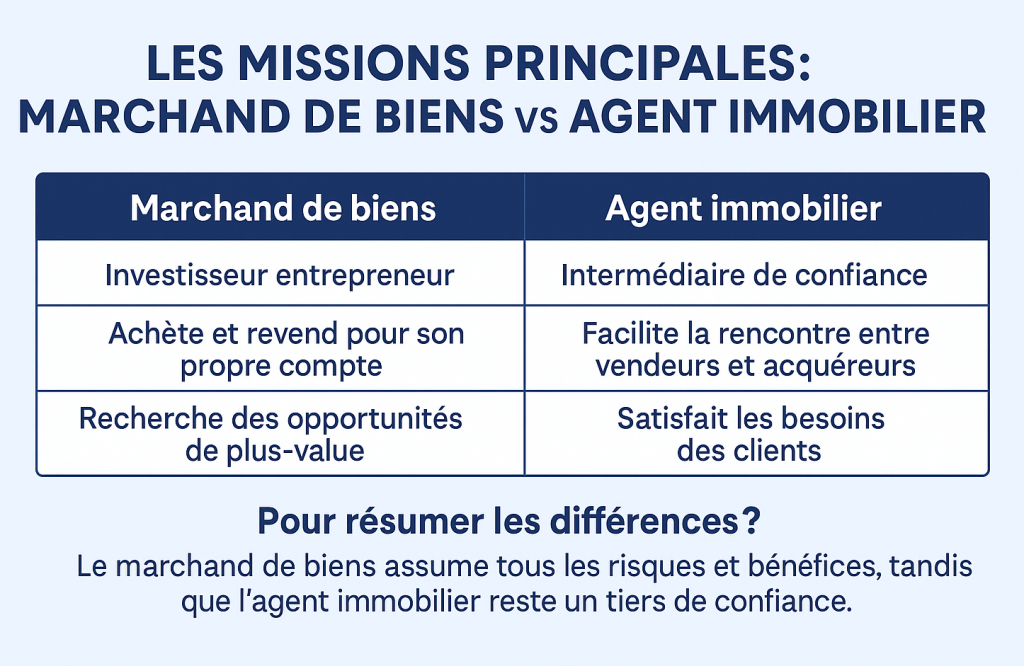 LES MISSIONS PRINCIPALES:
MARCHAND DE BIENS vs AGENT IMMOBILIER

| Marchand de biens | Agent immobilier |
|---|---|
| Investisseur entrepreneur | Intermédiaire de confiance |
| Achète et revend pour son propre compte | Facilite la rencontre entre vendeurs et acquéreurs |
| Recherche des opportunités de plus-value | Satisfait les besoins des clients |

Pour résumer les différences?

Le marchand de biens assume tous les risques et bénéfices, tandis que l'agent immobilier reste un tiers de confiance.